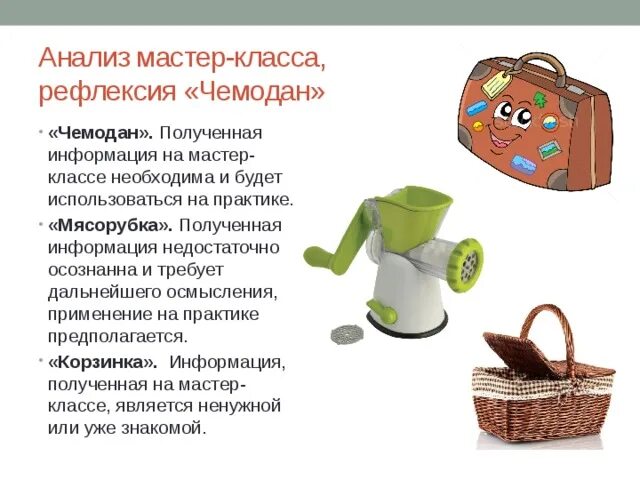 Анализ мастер-класса, рефлексия «Чемодан»

• «Чемодан». Полученная информация на мастер-классе необходима и будет использоваться на практике.

• «Мясорубка». Полученная информация недостаточно осознанна и требует дальнейшего осмысления, применение на практике предполагается.

• «Корзинка». Информация, полученная на мастер-классе, является ненужной или уже знакомой.